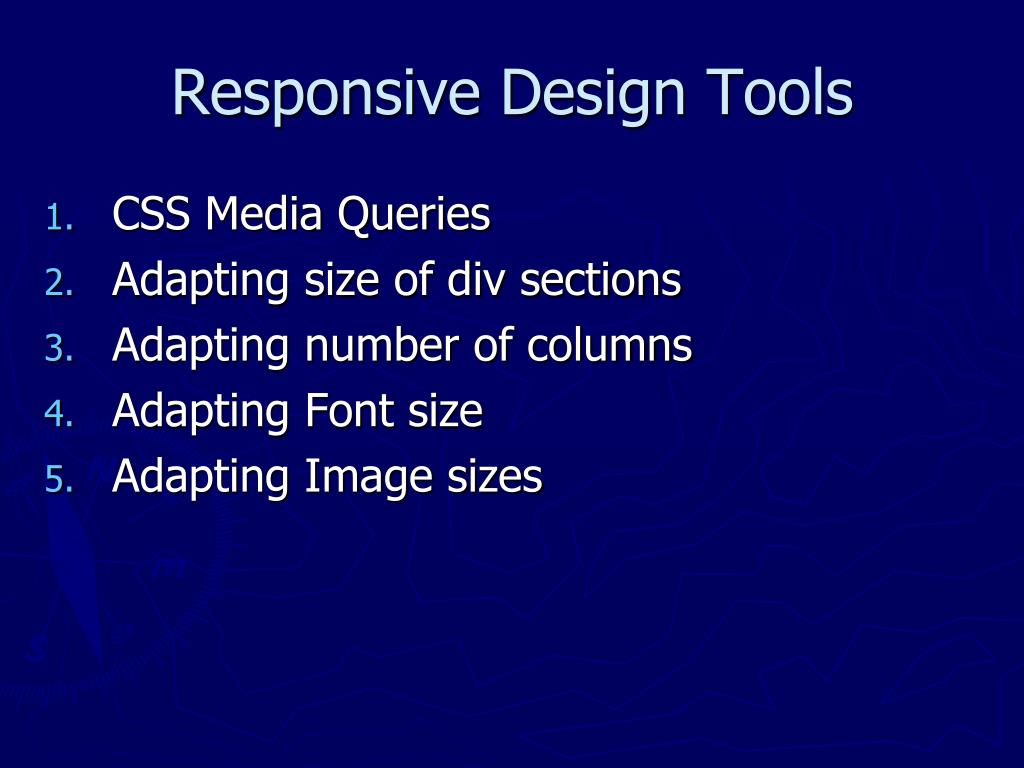 Responsive Design Tools

1. CSS Media Queries
2. Adapting size of div sections
3. Adapting number of columns
4. Adapting Font size
5. Adapting Image sizes